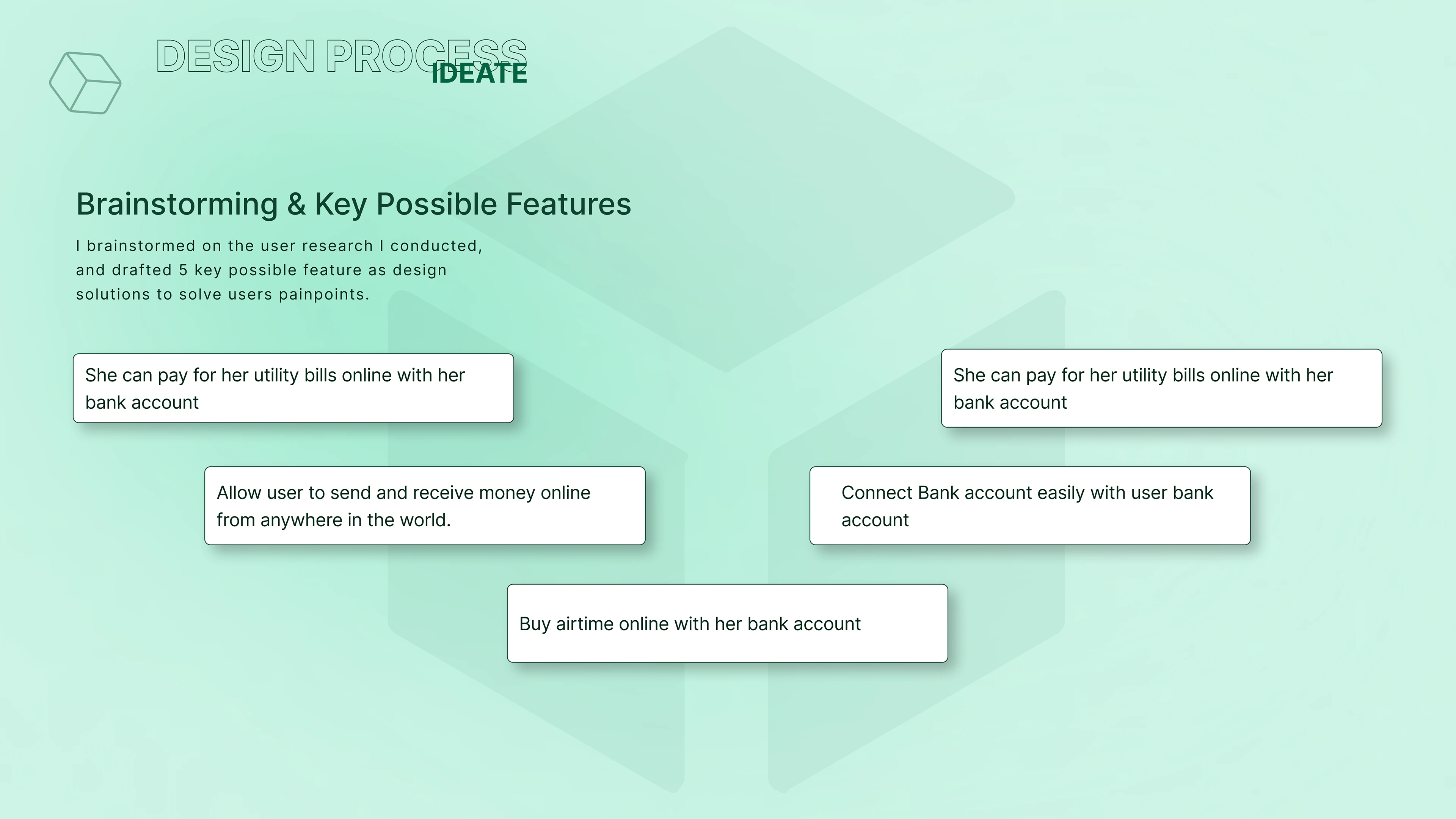 DESIGN PROCESS
IDEATE

Brainstorming & Key Possible Features

I brainstormed on the user research I conducted, and drafted 5 key possible feature as design solutions to solve users painpoints.

She can pay for her utility bills online with her bank account

She can pay for her utility bills online with her bank account

Allow user to send and receive money online from anywhere in the world.

Connect Bank account easily with user bank account

Buy airtime online with her bank account